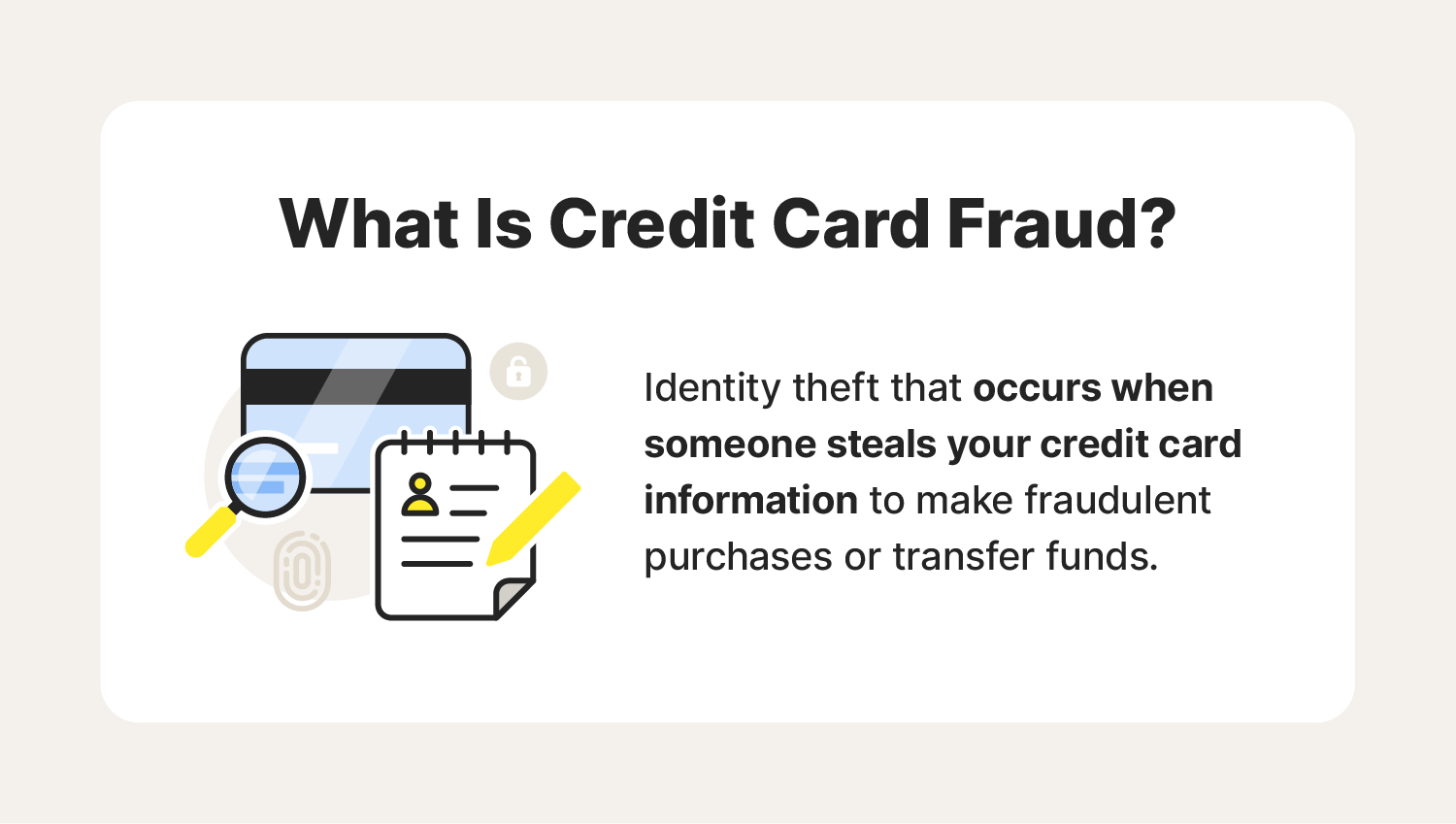 What Is Credit Card Fraud?

Identity theft that occurs when someone steals your credit card information to make fraudulent purchases or transfer funds.